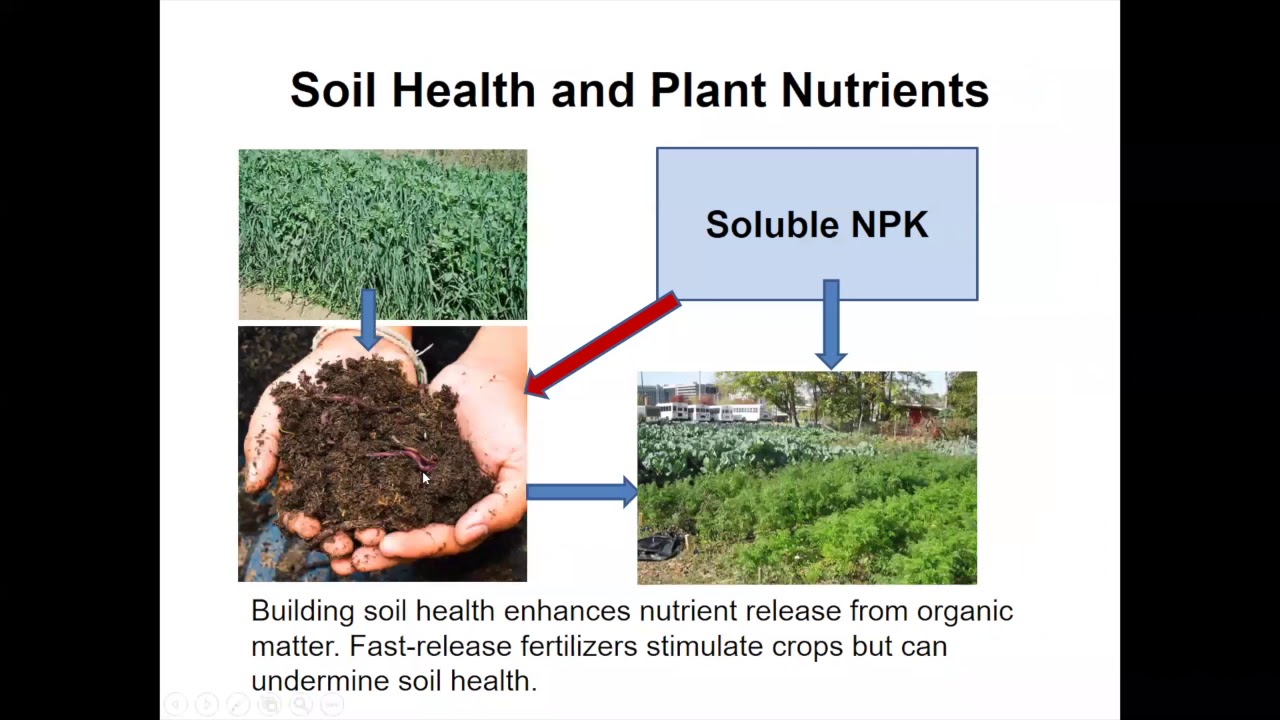 Soil Health and Plant Nutrients

Soluble NPK

Building soil health enhances nutrient release from organic matter. Fast-release fertilizers stimulate crops but can undermine soil health.